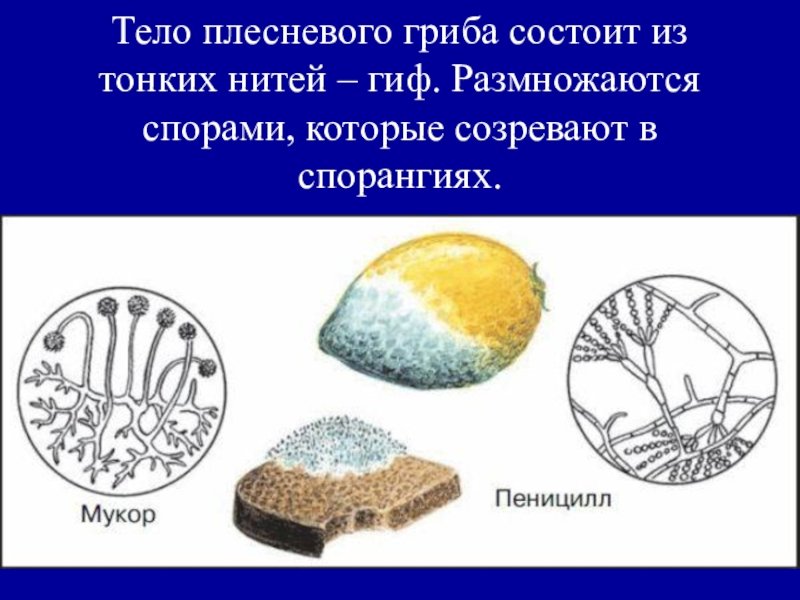 Тело плесневого гриба состоит из тонких нитей – гиф. Размножаются спорами, которые созревают в спорангиях.

Мукор

Пеницилл